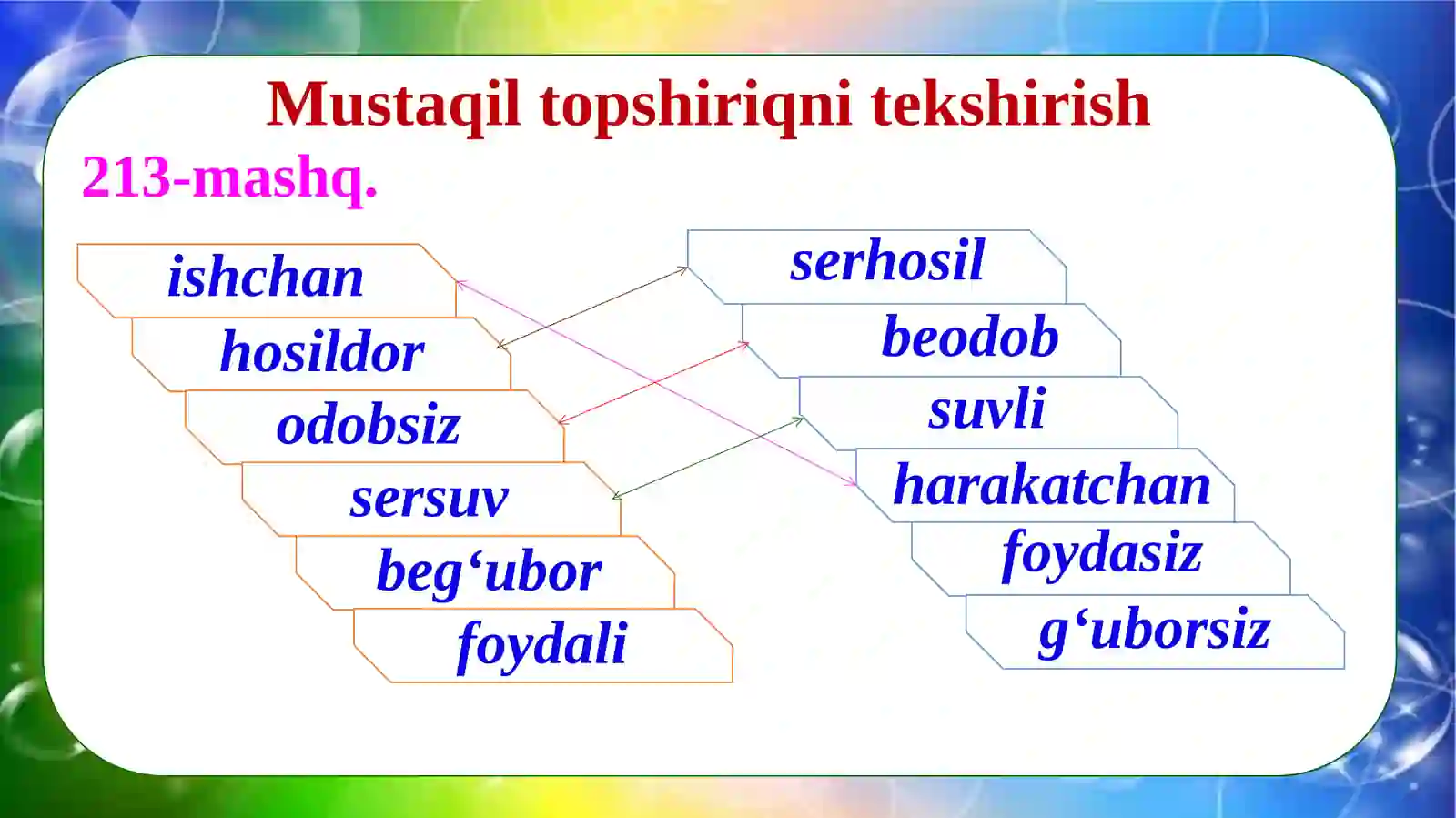 Mustaqil topshiriqni tekshirish

213-mashq.

ishchan
hosildor
odobsiz
sersuv
beg‘ubor
foydali

serhosil
beodob
suvli
harakatchan
foydasiz
g‘uborsiz